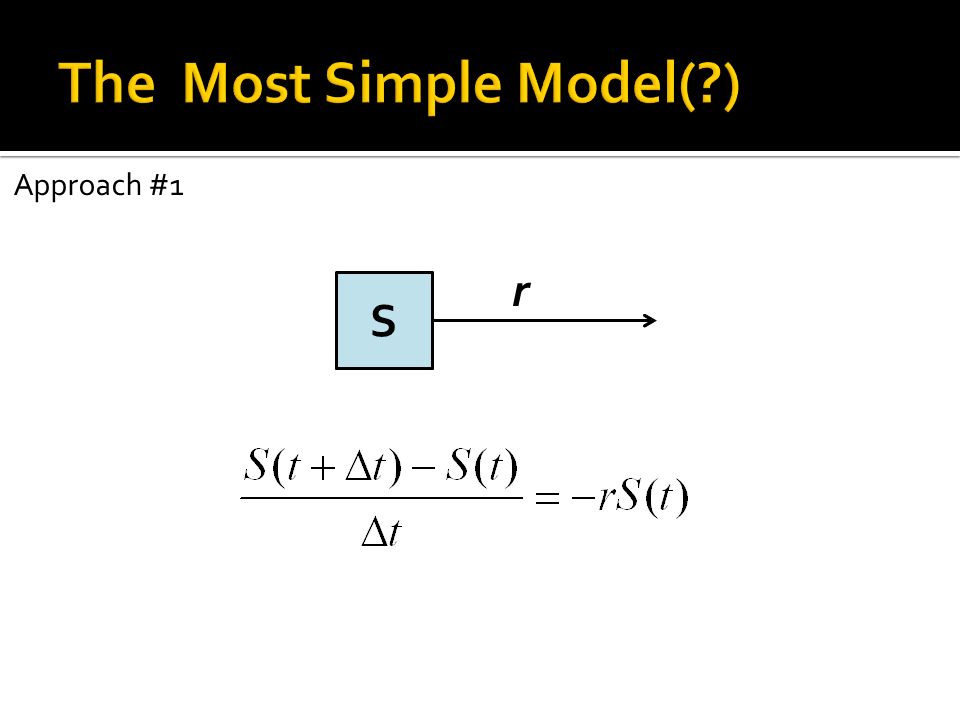 The  Most Simple Model(?)

Approach #1

S

r

$\frac{S(t+\Delta t)-S(t)}{\Delta t}=-rS(t)$